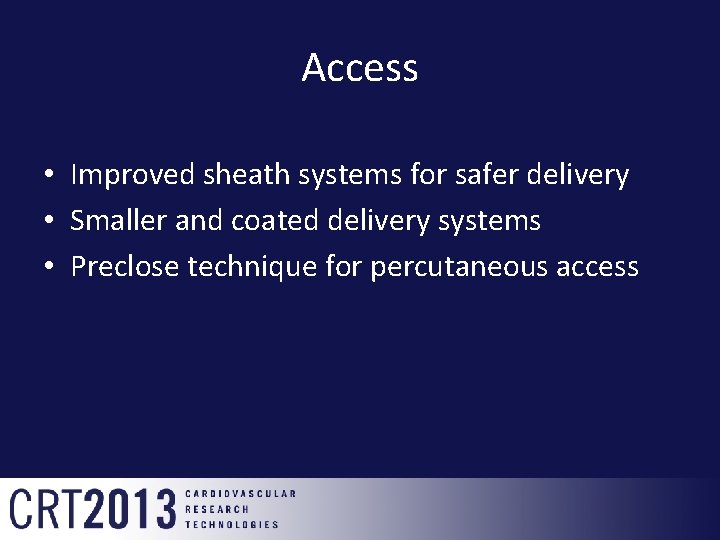 Access

• Improved sheath systems for safer delivery
• Smaller and coated delivery systems
• Preclose technique for percutaneous access

CRT2013 CARDIOVASCULAR RESEARCH TECHNOLOGIES